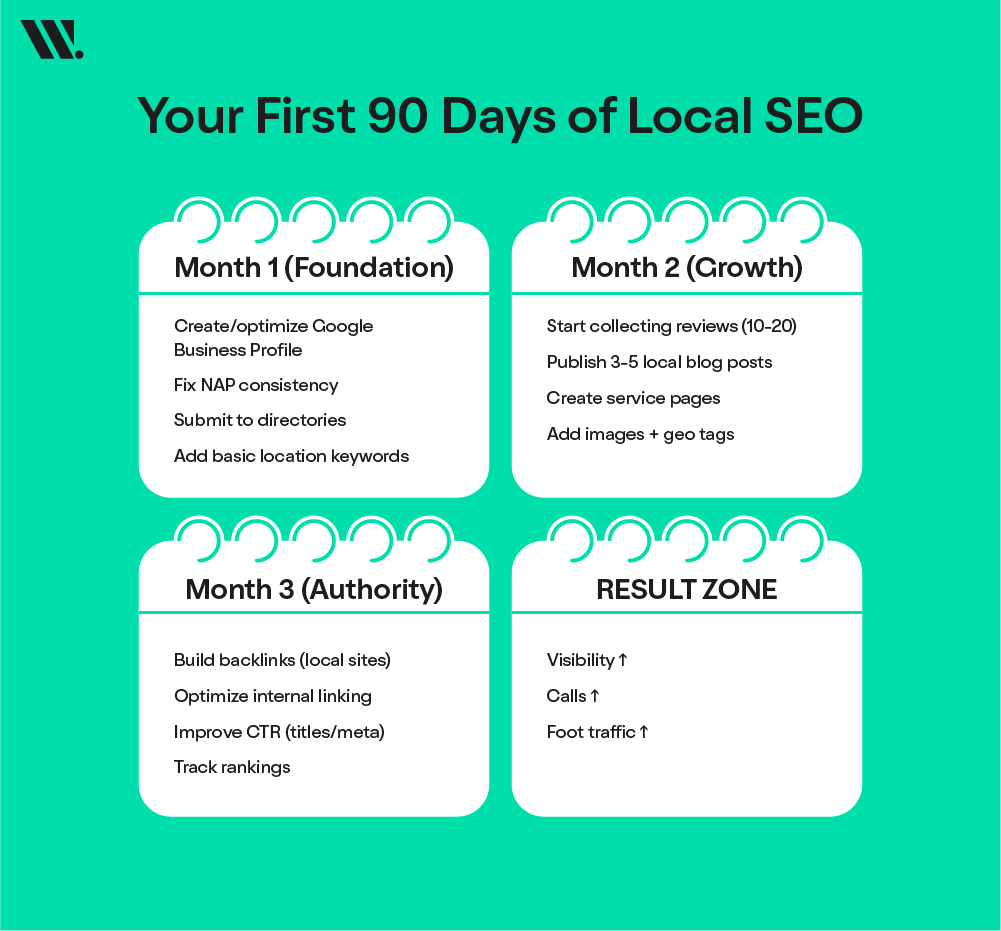 W.

Your First 90 Days of Local SEO

Month 1 (Foundation)

Create/optimize Google Business Profile

Fix NAP consistency

Submit to directories

Add basic location keywords

Month 2 (Growth)

Start collecting reviews (10-20)

Publish 3-5 local blog posts

Create service pages

Add images + geo tags

Month 3 (Authority)

Build backlinks (local sites)

Optimize internal linking

Improve CTR (titles/meta)

Track rankings

RESULT ZONE

Visibility ↑

Calls ↑

Foot traffic ↑